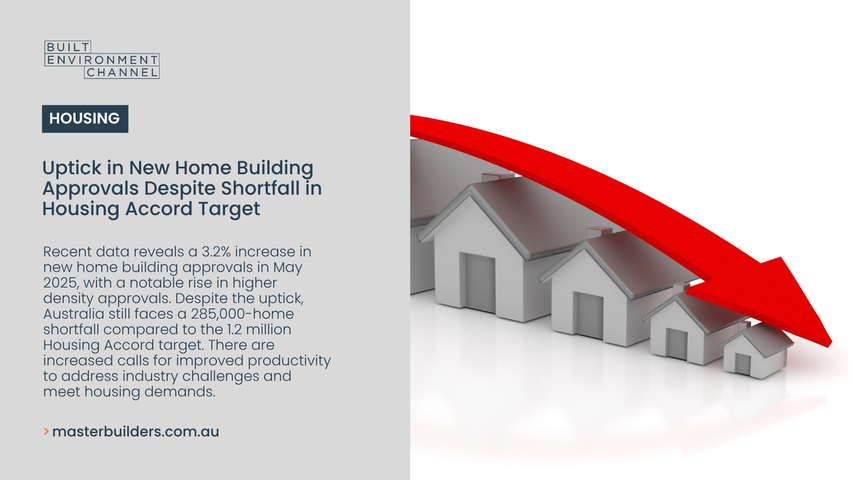 BUILT
ENVIRONMENT
CHANNEL

HOUSING

Uptick in New Home Building Approvals Despite Shortfall in Housing Accord Target

Recent data reveals a 3.2% increase in new home building approvals in May 2025, with a notable rise in higher density approvals. Despite the uptick, Australia still faces a 285,000-home shortfall compared to the 1.2 million Housing Accord target. There are increased calls for improved productivity to address industry challenges and meet housing demands.

> masterbuilders.com.au